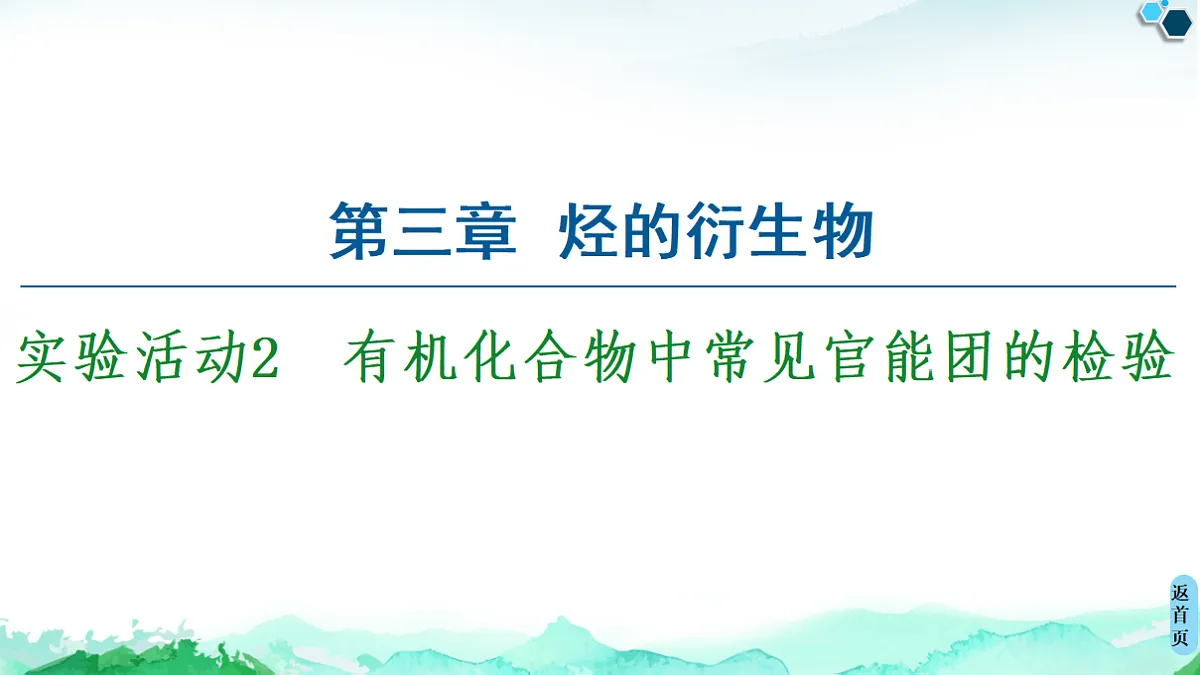 第三章 烃的衍生物

实验活动2 有机化合物中常见官能团的检验

返首页